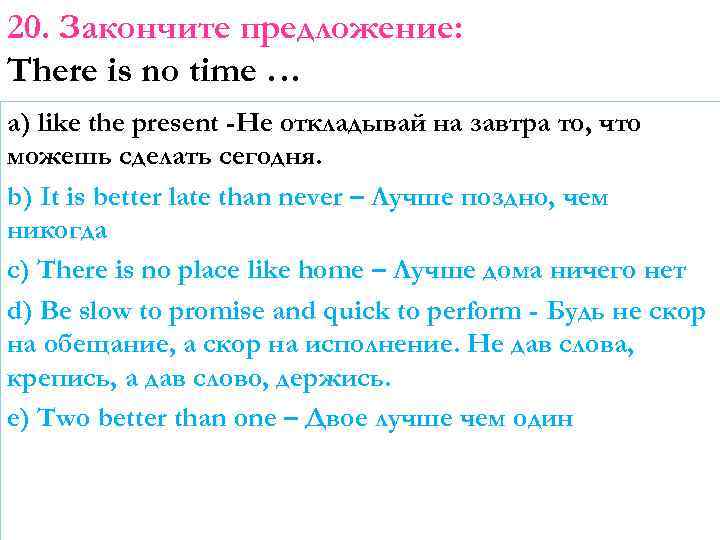 20. Закончите предложение:
There is no time …

a) like the present -Не откладывай на завтра то, что можешь сделать сегодня.

b) It is better late than never – Лучше поздно, чем никогда

c) There is no place like home – Лучше дома ничего нет

d) Be slow to promise and quick to perform - Будь не скор на обещание, а скор на исполнение. Не дав слова, крепись, а дав слово, держись.

e) Two better than one – Двое лучше чем один